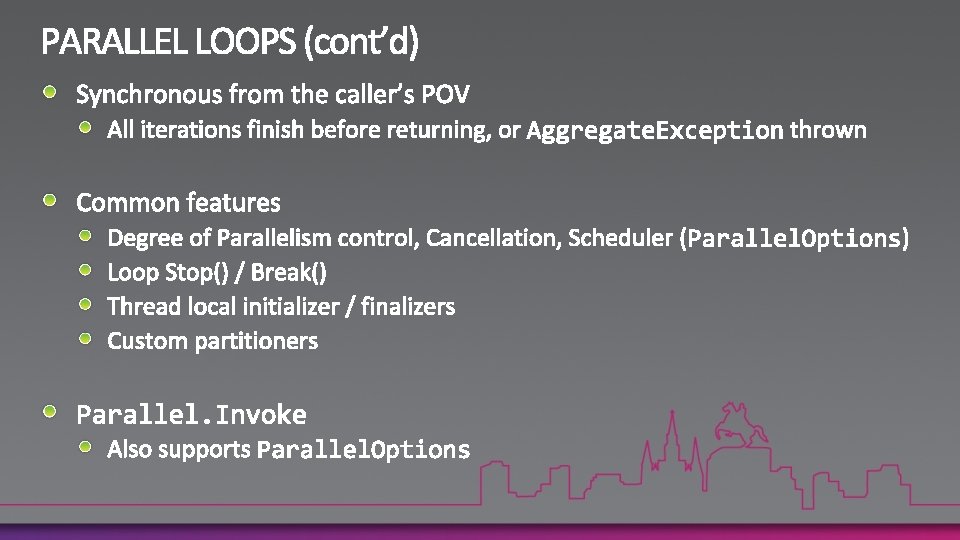 PARALLEL LOOPS (cont'd)

Synchronous from the caller's POV

All iterations finish before returning, or AggregateException thrown

Common features

Degree of Parallelism control, Cancellation, Scheduler (ParallelOptions)

Loop Stop() / Break()

Thread local initializer / finalizers

Custom partitioners

Parallel.Invoke

Also supports ParallelOptions